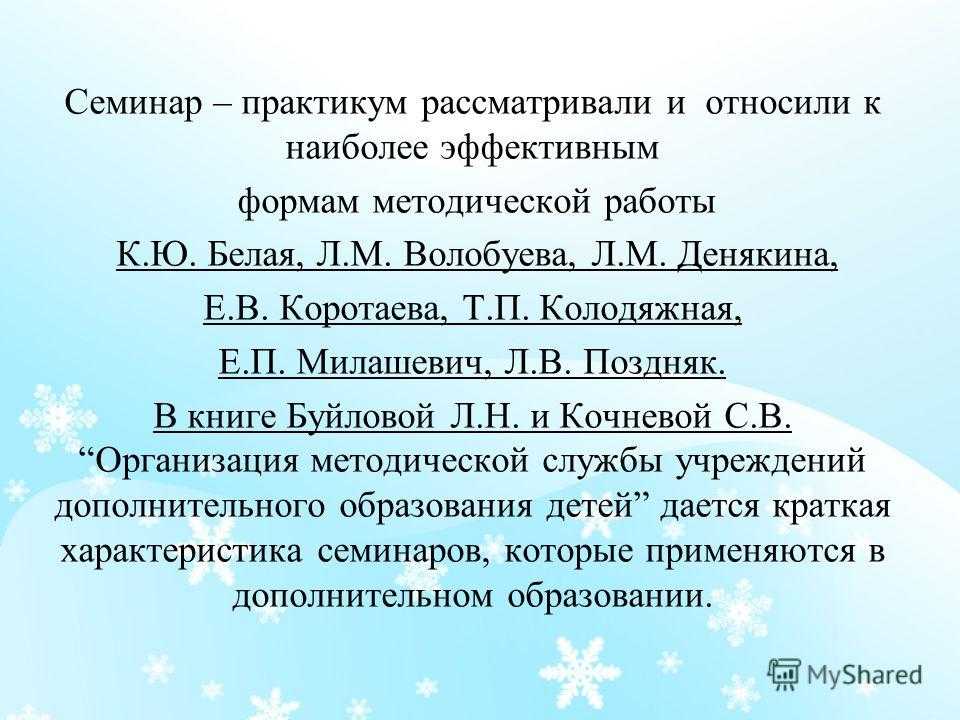 Семинар – практикум рассматривали и относили к наиболее эффективным

формам методической работы

К.Ю. Белая, Л.М. Волобуева, Л.М. Денякина,

Е.В. Коротаева, Т.П. Колодяжная,

Е.П. Милашевич, Л.В. Поздняк.

В книге Буйловой Л.Н. и Кочневой С.В. “Организация методической службы учреждений дополнительного образования детей” дается краткая характеристика семинаров, которые применяются в дополнительном образовании.

MyShared